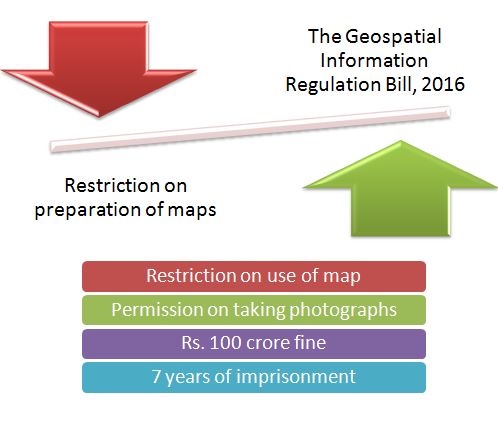 The Geospatial Information Regulation Bill, 2016

Restriction on preparation of maps

Restriction on use of map

Permission on taking photographs

Rs. 100 crore fine

7 years of imprisonment